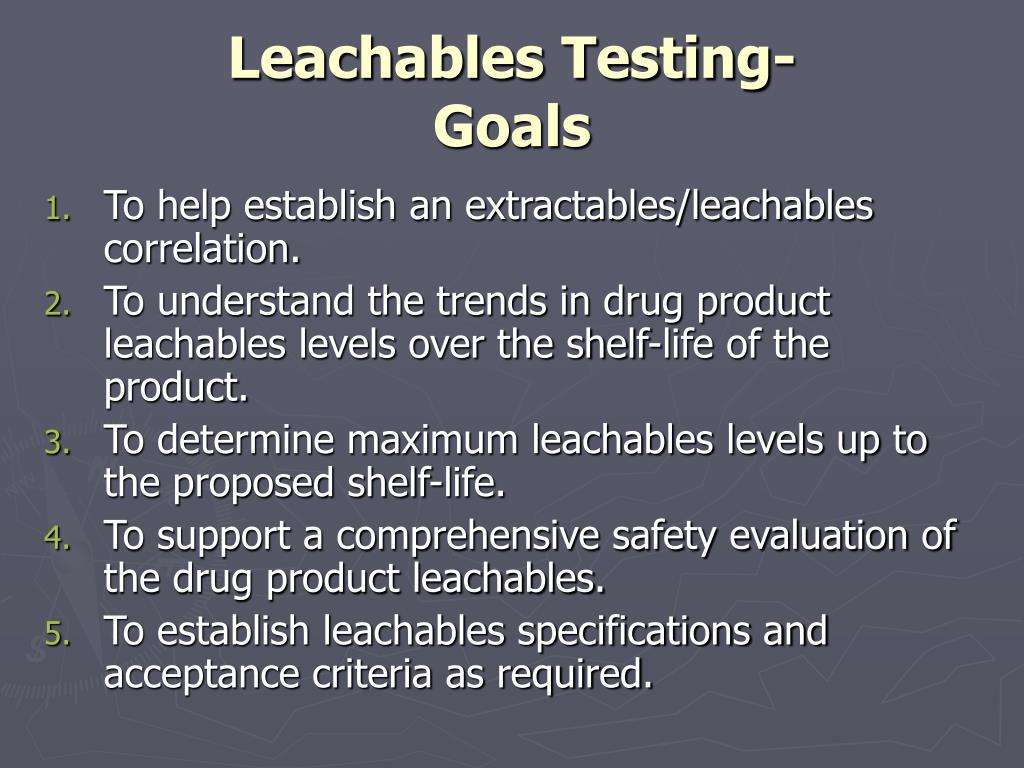 Leachables Testing-
Goals

1. To help establish an extractables/leachables correlation.
2. To understand the trends in drug product leachables levels over the shelf-life of the product.
3. To determine maximum leachables levels up to the proposed shelf-life.
4. To support a comprehensive safety evaluation of the drug product leachables.
5. To establish leachables specifications and acceptance criteria as required.